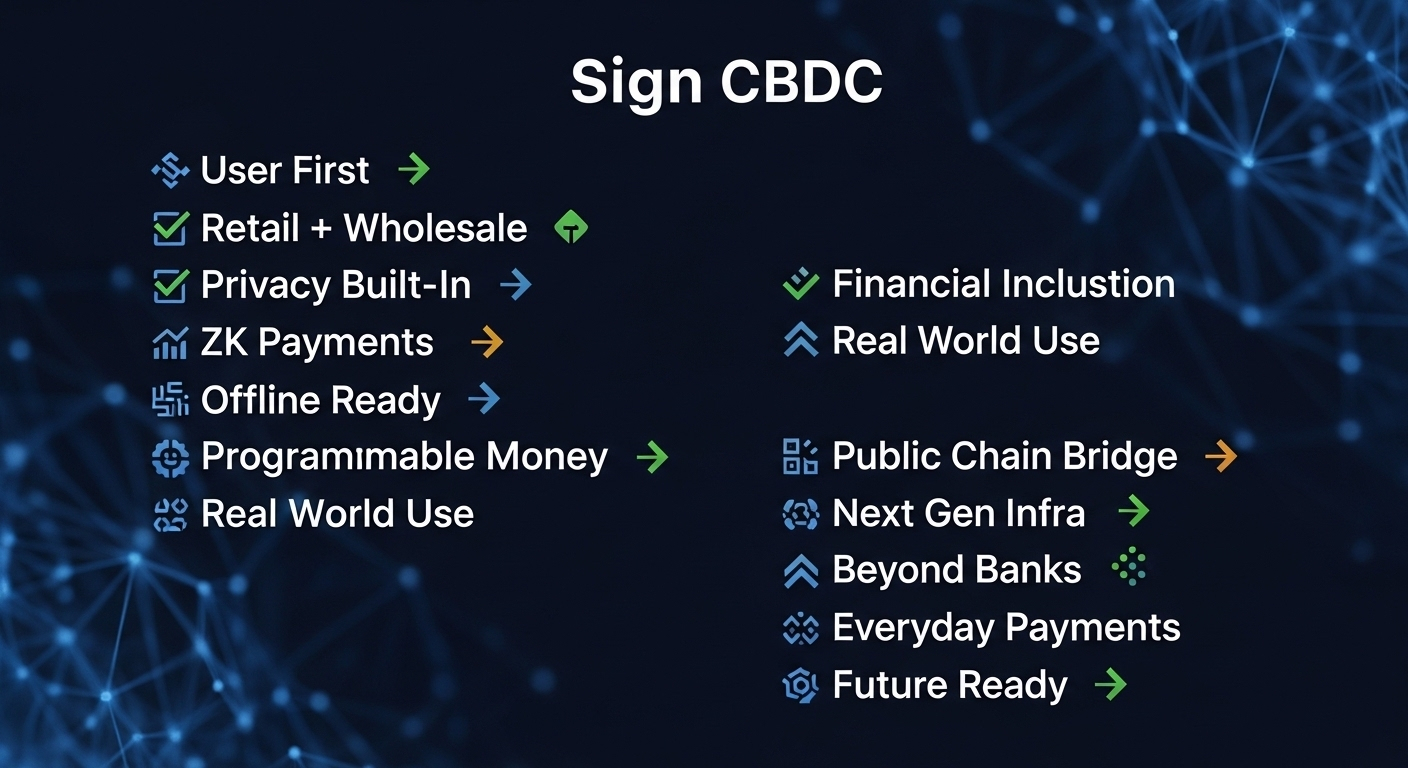 Sign CBDC

User First

Retail + Wholesale

Privacy Built-In

ZK Payments

Offline Ready

Programımable Money

Real World Use

Financial Inclustion

Real World Use

Public Chain Bridge

Next Gen Infra

Beyond Banks

Everyday Payments

Future Ready